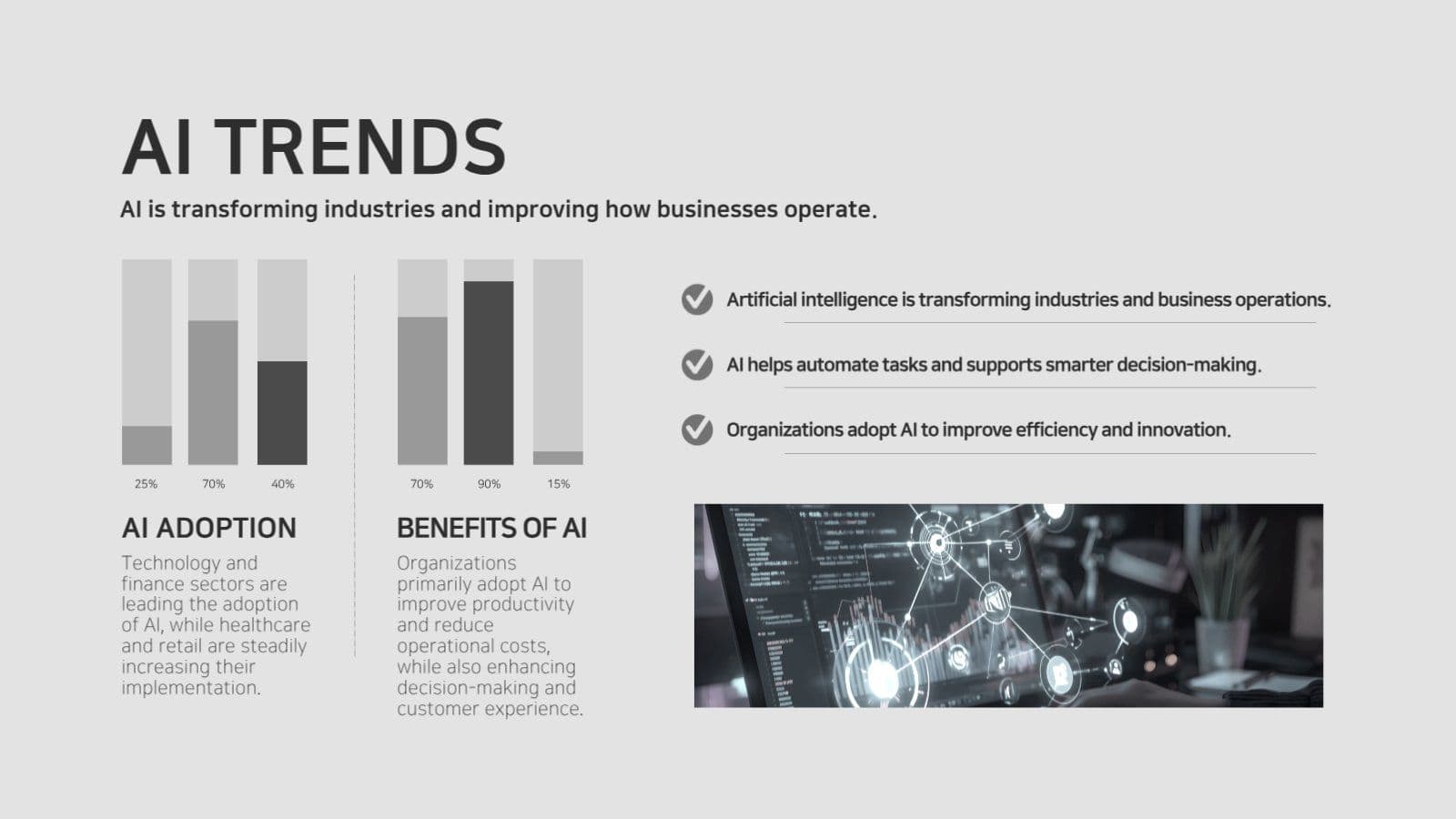 AI TRENDS

AI is transforming industries and improving how businesses operate.

25% 70% 40%

AI ADOPTION

Technology and finance sectors are leading the adoption of AI, while healthcare and retail are steadily increasing their implementation.

70% 90% 15%

BENEFITS OF AI

Organizations primarily adopt AI to improve productivity and reduce operational costs, while also enhancing decision-making and customer experience.

Artificial intelligence is transforming industries and business operations.

AI helps automate tasks and supports smarter decision-making.

Organizations adopt AI to improve efficiency and innovation.